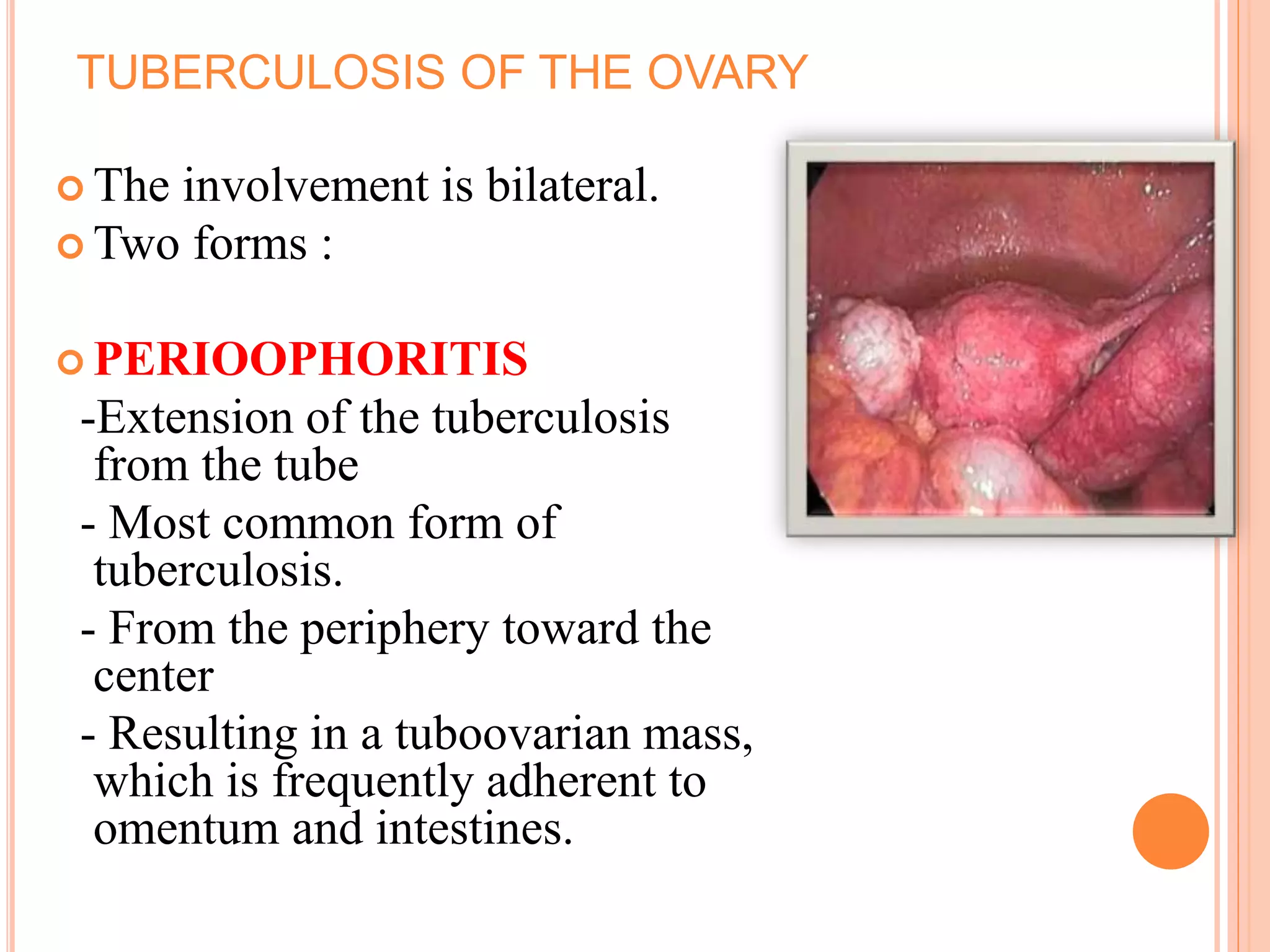 TUBERCULOSIS OF THE OVARY

The involvement is bilateral.
Two forms :

PERIOOPHORITIS
-Extension of the tuberculosis from the tube
- Most common form of tuberculosis.
- From the periphery toward the center
- Resulting in a tuboovarian mass, which is frequently adherent to omentum and intestines.